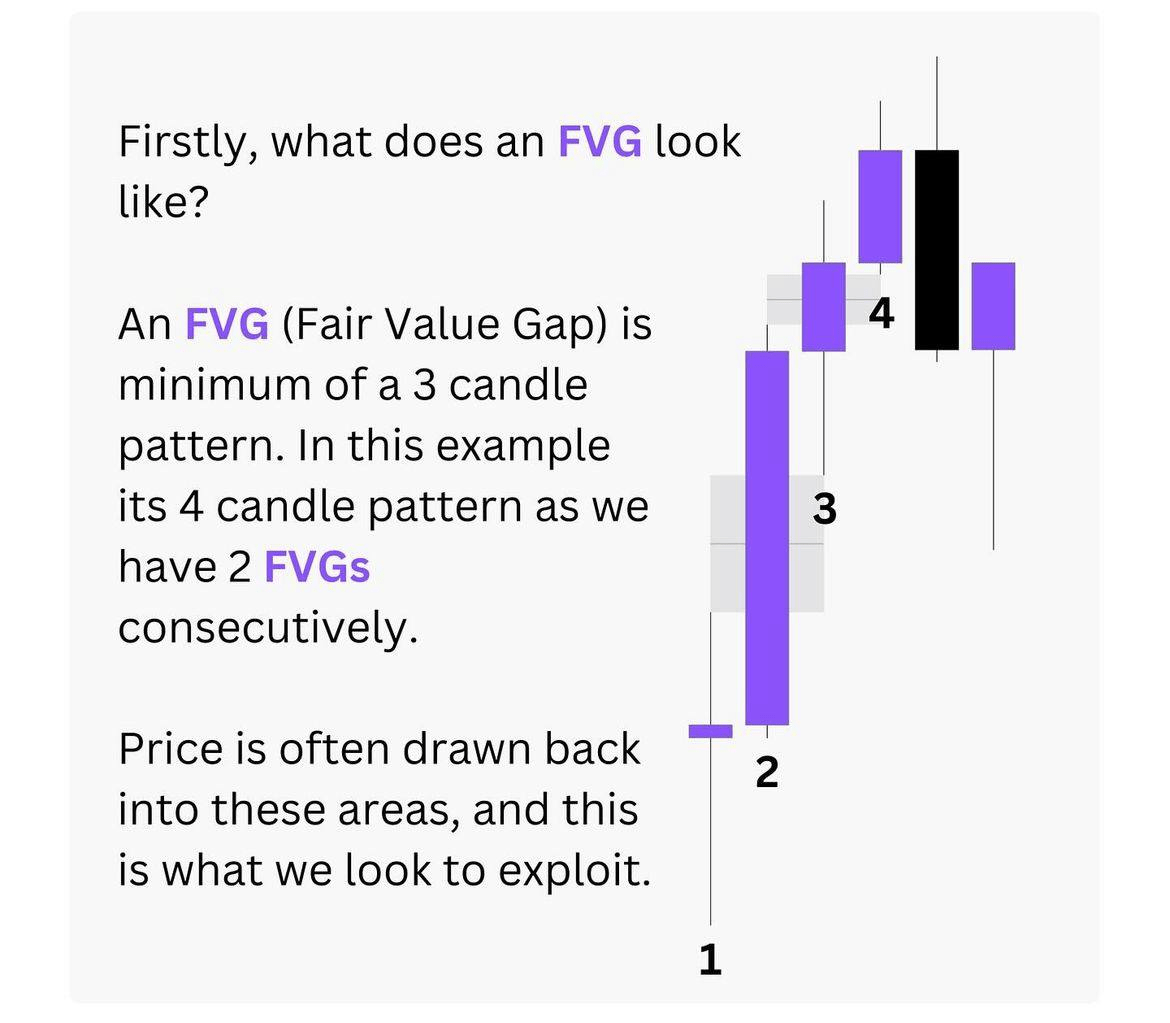 Firstly, what does an FVG look like?

An FVG (Fair Value Gap) is minimum of a 3 candle pattern. In this example its 4 candle pattern as we have 2 FVGs consecutively.

Price is often drawn back into these areas, and this is what we look to exploit.

4

3

2

1